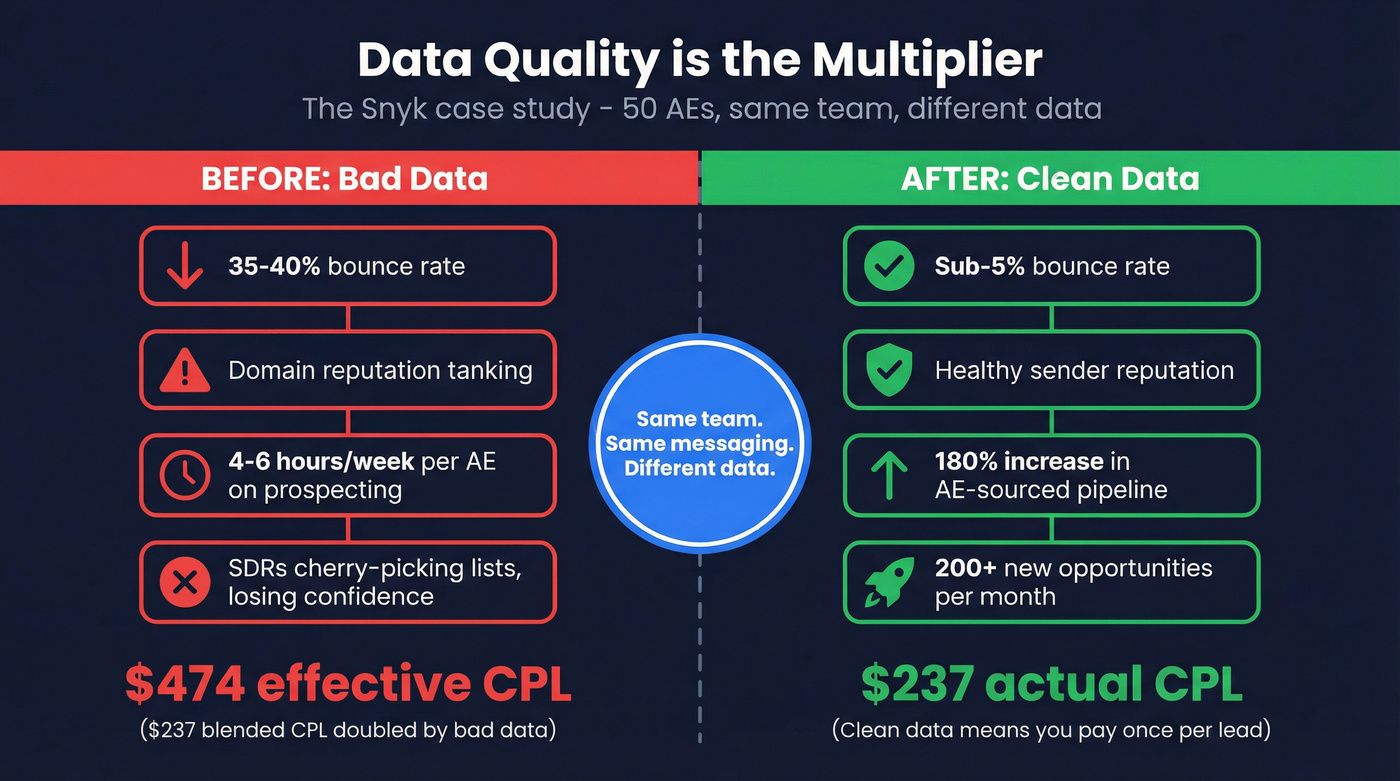 Data Quality is the Multiplier

The Snyk case study - 50 AEs, same team, different data

BEFORE: Bad Data

35-40% bounce rate

Domain reputation tanking

4-6 hours/week per AE on prospecting

SDRs cherry-picking lists, losing confidence

$474 effective CPL

($237 blended CPL doubled by bad data)

Same team. Same messaging. Different data.

AFTER: Clean Data

Sub-5% bounce rate

Healthy sender reputation

180% increase in AE-sourced pipeline

200+ new opportunities per month

$237 actual CPL

(Clean data means you pay once per lead)